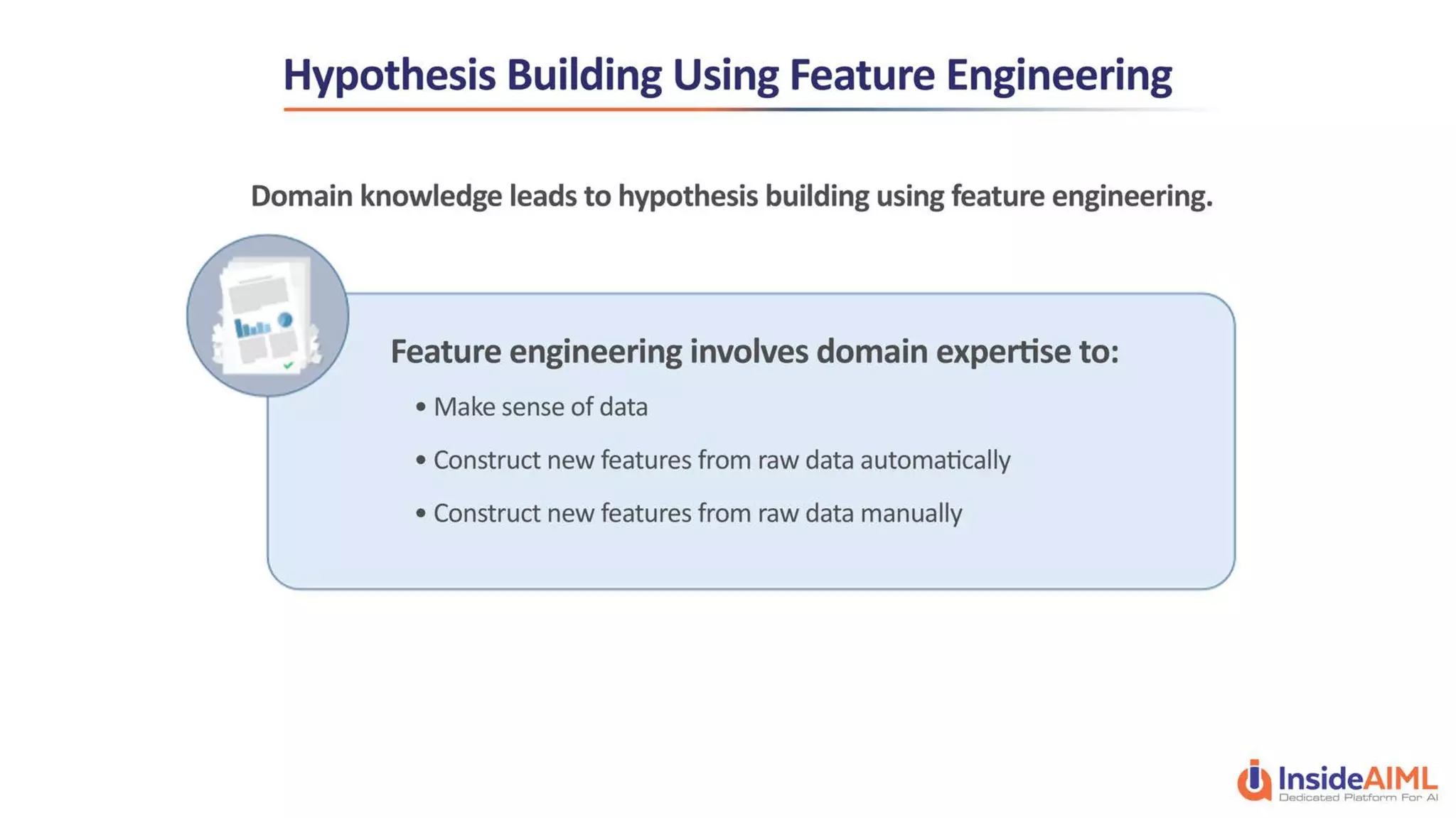 Hypothesis Building Using Feature Engineering

Domain knowledge leads to hypothesis building using feature engineering.

Feature engineering involves domain expertise to:

• Make sense of data

• Construct new features from raw data automatically

• Construct new features from raw data manually

InsideAIML
Dedicated Platform For AI